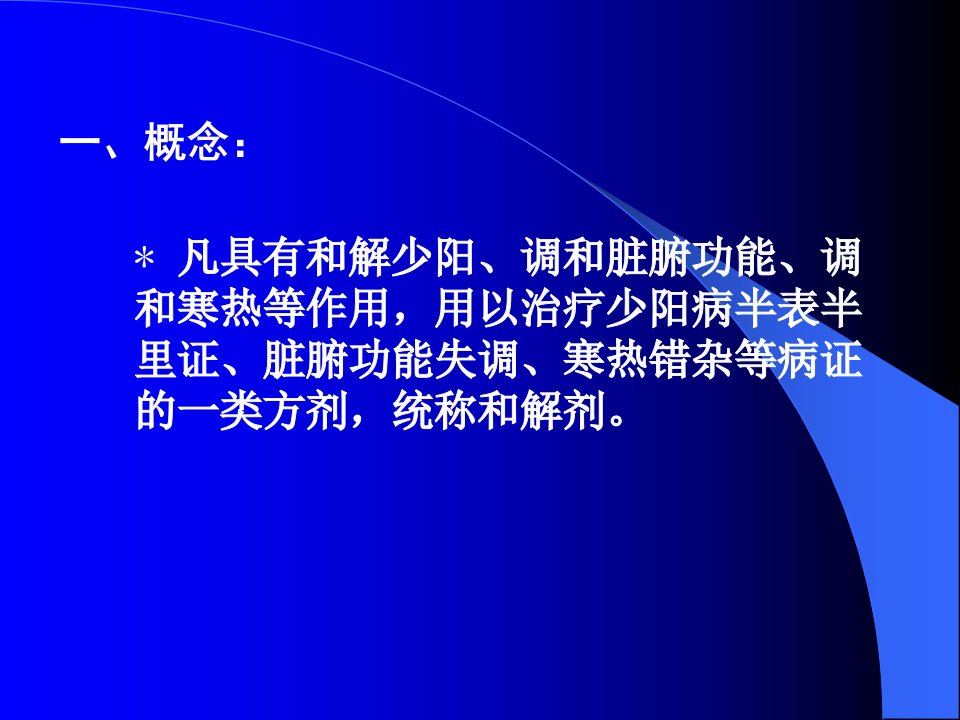 一、概念：

＊ 凡具有和解少阳、调和脏腑功能、调和寒热等作用，用以治疗少阳病半表半里证、脏腑功能失调、寒热错杂等病证的一类方剂，统称和解剂。